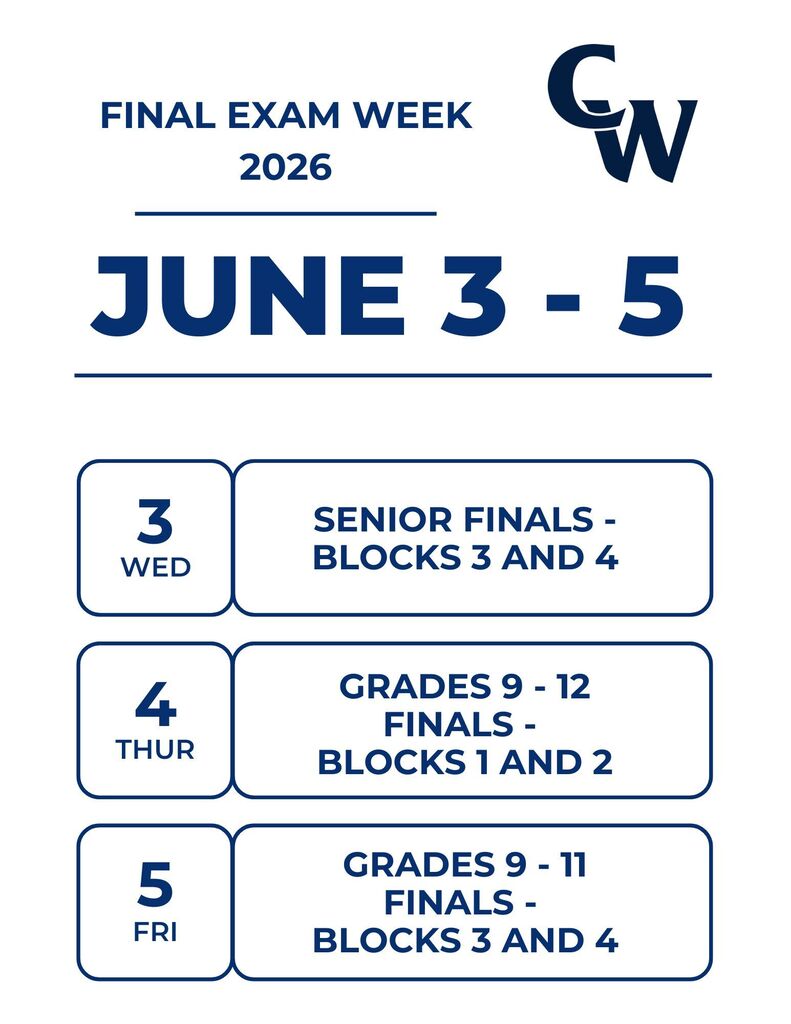 FINAL EXAM WEEK
2026

CW

JUNE 3 - 5

3
WED

SENIOR FINALS - BLOCKS 3 AND 4

4
THUR

GRADES 9 - 12 FINALS - BLOCKS 1 AND 2

5
FRI

GRADES 9 - 11 FINALS - BLOCKS 3 AND 4